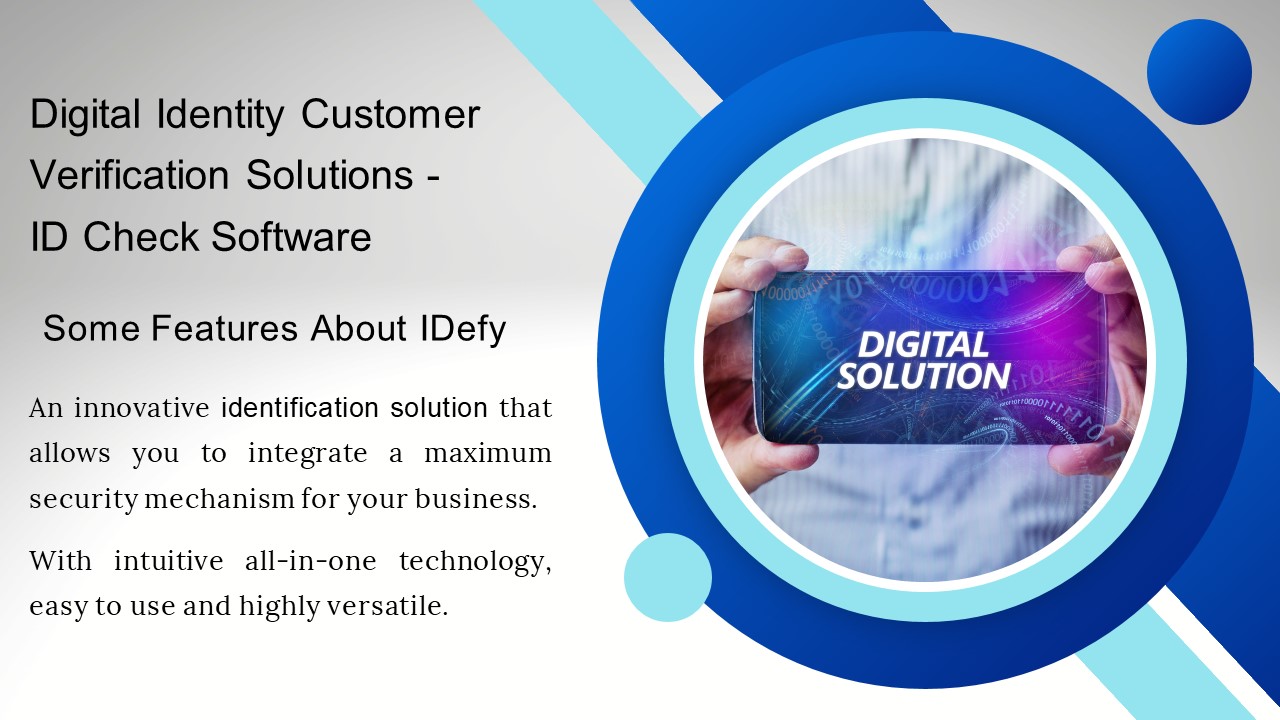 Digital Identity Customer Verification Solutions - ID Check Software

Some Features About IDefy

An innovative identification solution that allows you to integrate a maximum security mechanism for your business.

With intuitive all-in-one technology, easy to use and highly versatile.

DIGITAL SOLUTION